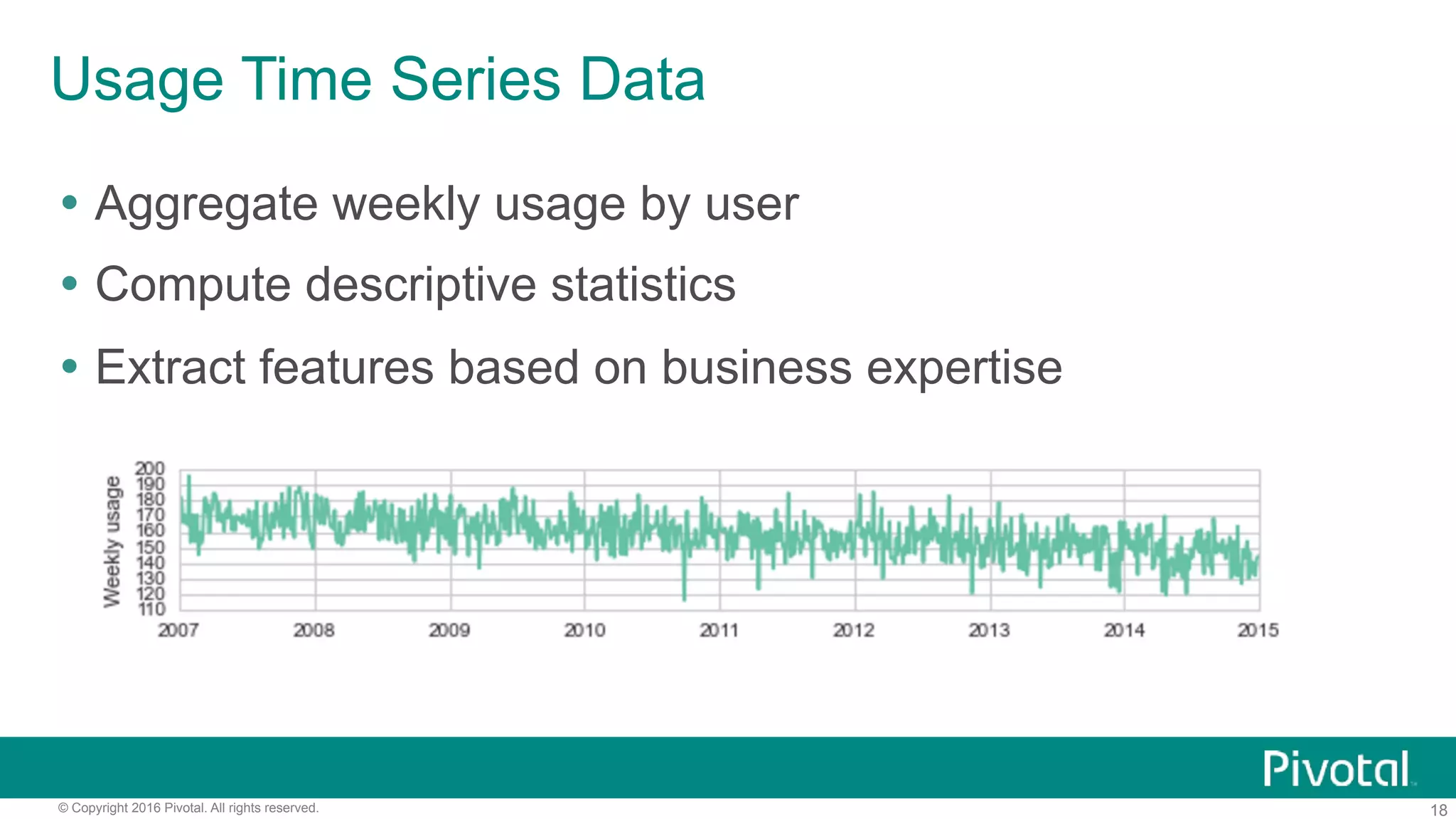 Usage Time Series Data

• Aggregate weekly usage by user
• Compute descriptive statistics
• Extract features based on business expertise

Weekly usage
200
190
180
170
160
150
140
130
120
110
2007 2008 2009 2010 2011 2012 2013 2014 2015

Pivotal

© Copyright 2016 Pivotal. All rights reserved.

18